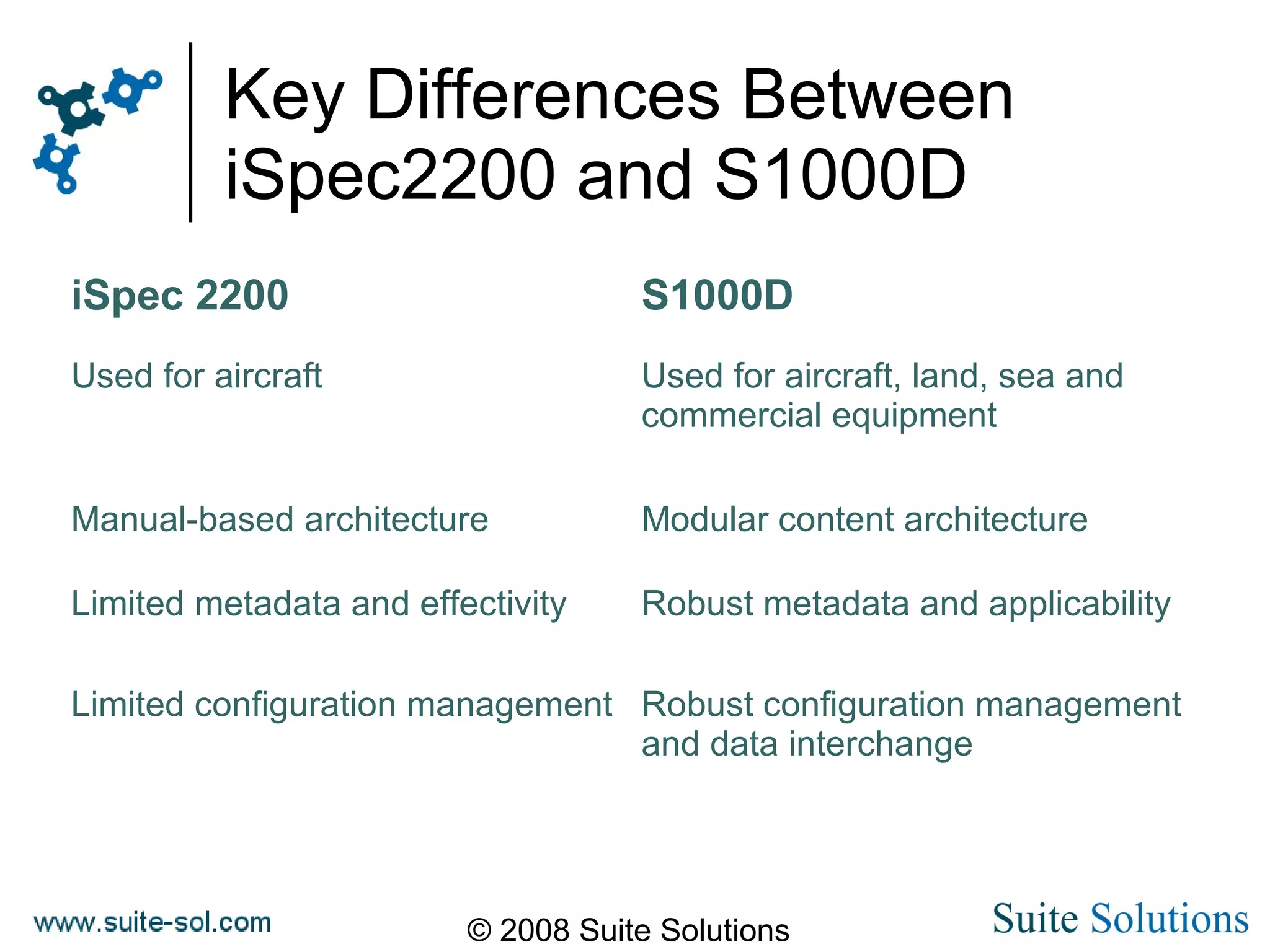 Key Differences Between iSpec2200 and S1000D

| iSpec 2200 | S1000D |
|---|---|
| Used for aircraft | Used for aircraft, land, sea and commercial equipment |
| Manual-based architecture | Modular content architecture |
| Limited metadata and effectivity | Robust metadata and applicability |
| Limited configuration management | Robust configuration management and data interchange |

www.suite-sol.com

© 2008 Suite Solutions

Suite Solutions